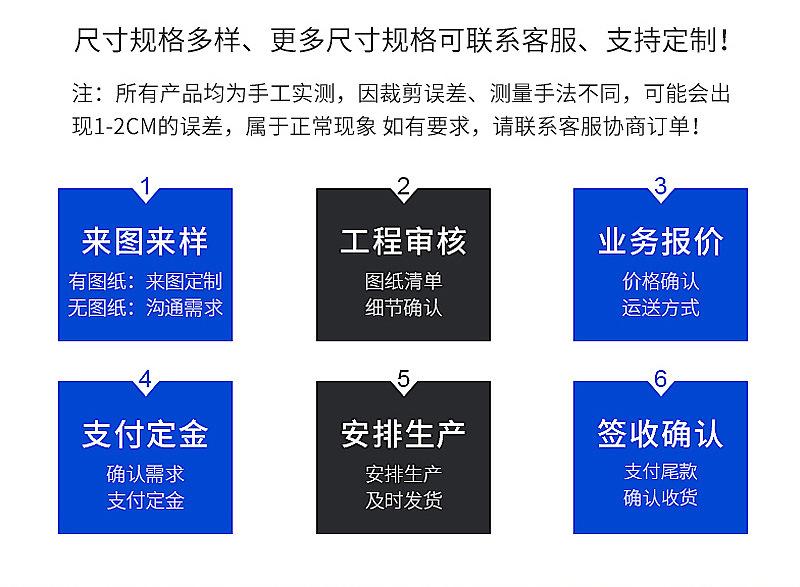 尺寸规格多样、更多尺寸规格可联系客服、支持定制！

注：所有产品均为手工实测，因裁剪误差、测量手法不同，可能会出现1-2CM的误差，属于正常现象 如有要求，请联系客服协商订单！

1
来图来样
有图纸：来图定制
无图纸：沟通需求

2
工程审核
图纸清单
细节确认

3
业务报价
价格确认
运送方式

4
支付定金
确认需求
支付定金

5
安排生产
安排生产
及时发货

6
签收确认
支付尾款
确认收货